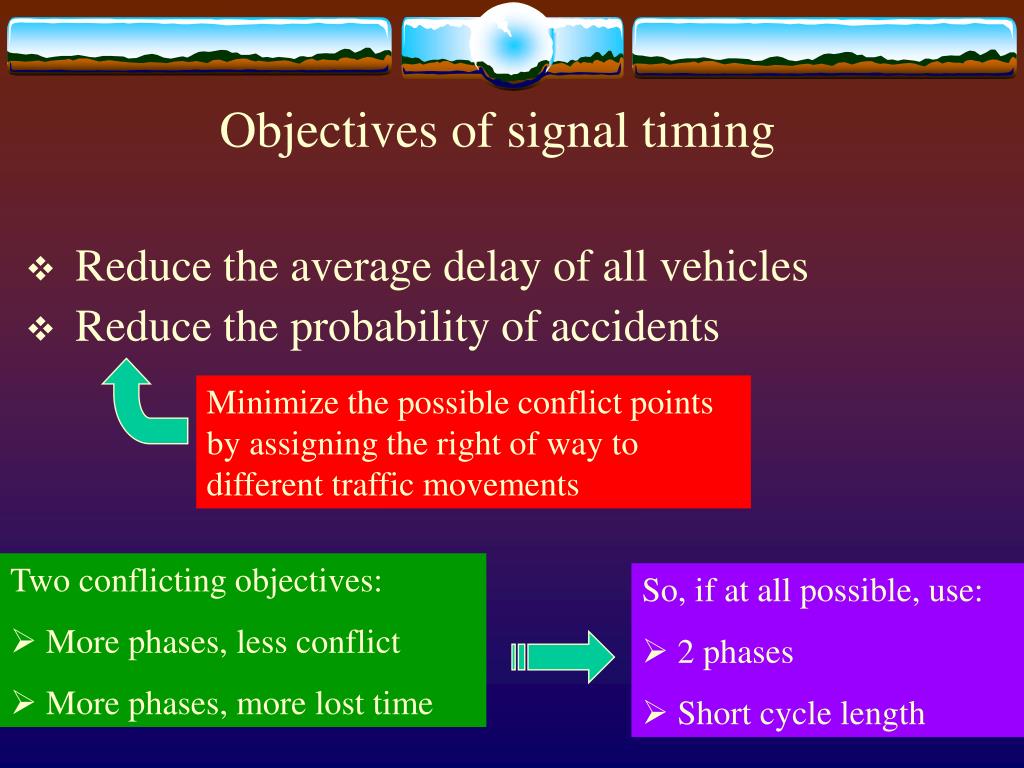 Objectives of signal timing

❖ Reduce the average delay of all vehicles
❖ Reduce the probability of accidents

Minimize the possible conflict points by assigning the right of way to different traffic movements

Two conflicting objectives:
➢ More phases, less conflict
➢ More phases, more lost time

So, if at all possible, use:
➢ 2 phases
➢ Short cycle length